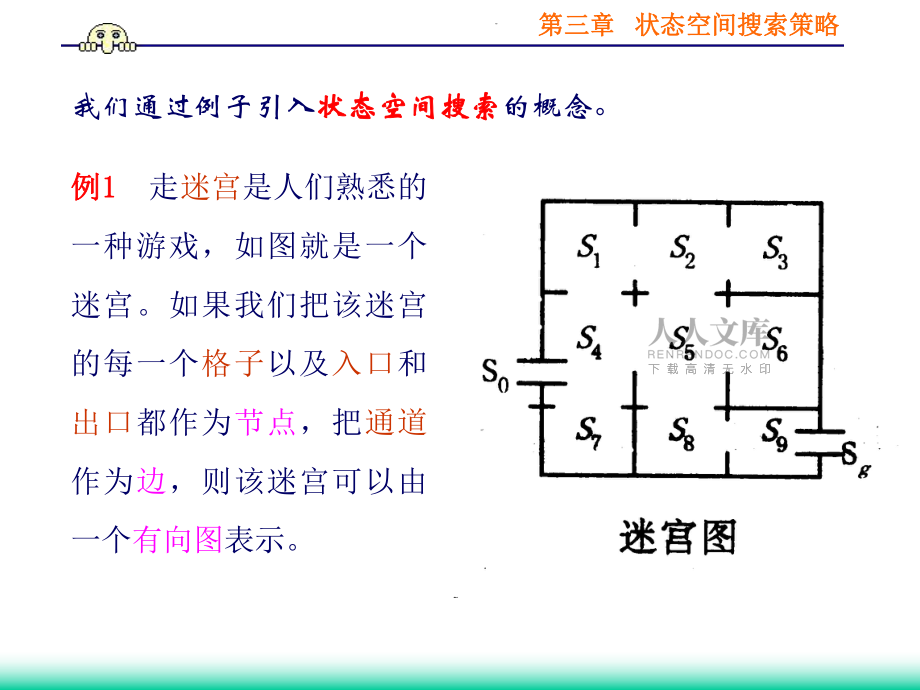 第三章 状态空间搜索策略

我们通过例子引入状态空间搜索的概念。

例1 走迷宫是人们熟悉的一种游戏，如图就是一个迷宫。如果我们把该迷宫的每一个格子以及入口和出口都作为节点，把通道作为边，则该迷宫可以由一个有向图表示。

$S_1$ $S_2$ $S_3$
$S_4$ $S_5$ $S_6$
$S_0$
$S_7$ $S_8$ $S_9$ $S_g$

人人文库
RENRENDOC.COM
下载高清无水印

迷宫图